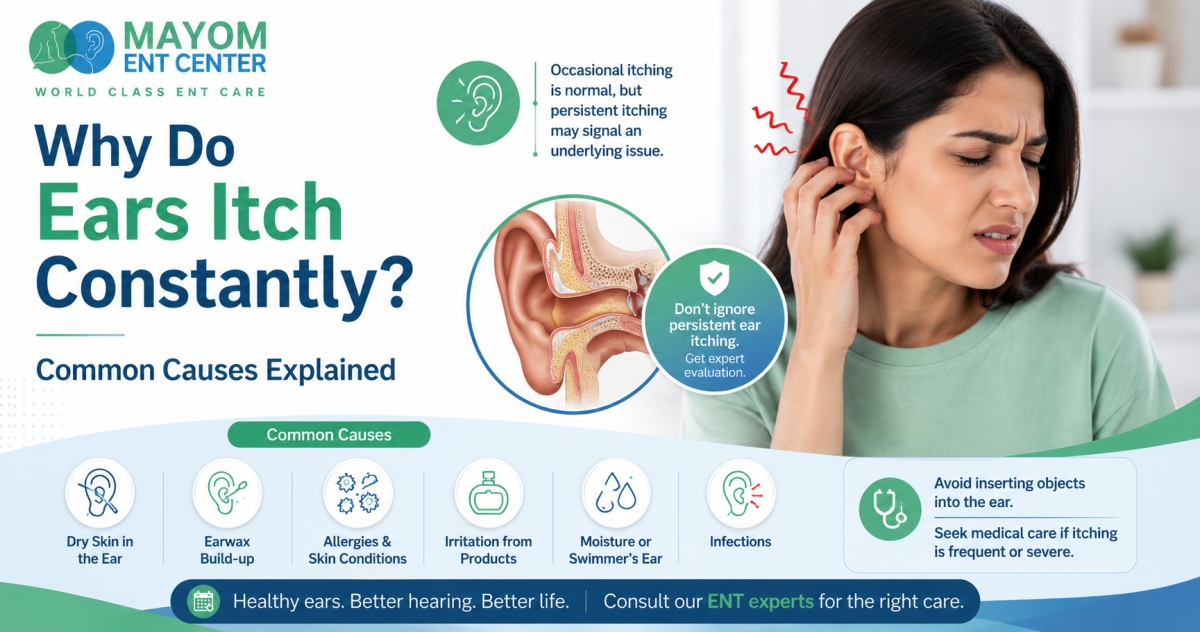 MAYOM ENT CENTER
WORLD CLASS ENT CARE

Why Do Ears Itch Constantly?

Common Causes Explained

Occasional itching is normal, but persistent itching may signal an underlying issue.

Don't ignore persistent ear itching.
Get expert evaluation.

Common Causes

Dry Skin in the Ear

Earwax Build-up

Allergies & Skin Conditions

Irritation from Products

Moisture or Swimmer's Ear

Infections

Avoid inserting objects into the ear.

Seek medical care if itching is frequent or severe.

Healthy ears. Better hearing. Better life. | Consult our ENT experts for the right care.